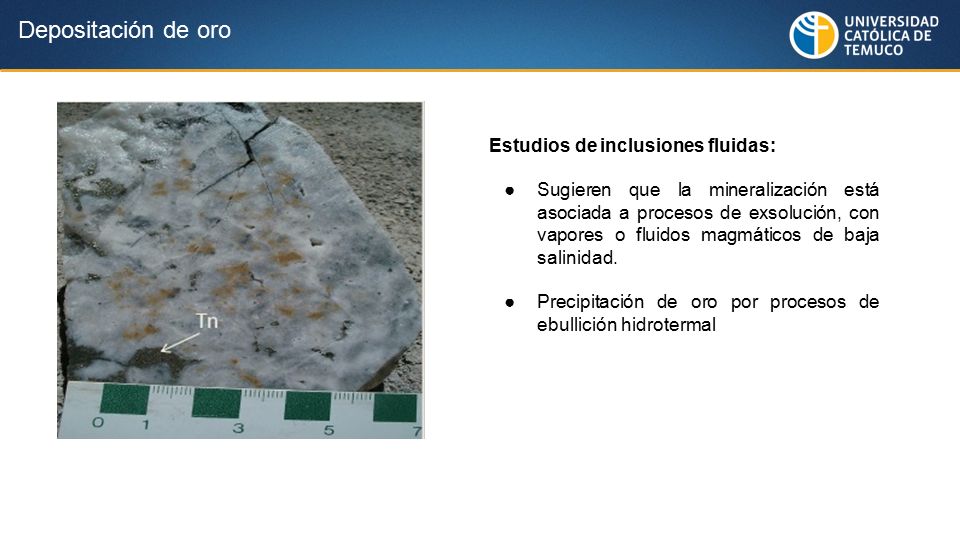 Depositación de oro

UNIVERSIDAD CATÓLICA DE TEMUCO

Tn

0 1 3 5 7

Estudios de inclusiones fluidas:

● Sugieren que la mineralización está asociada a procesos de exsolución, con vapores o fluidos magmáticos de baja salinidad.

● Precipitación de oro por procesos de ebullición hidrotermal